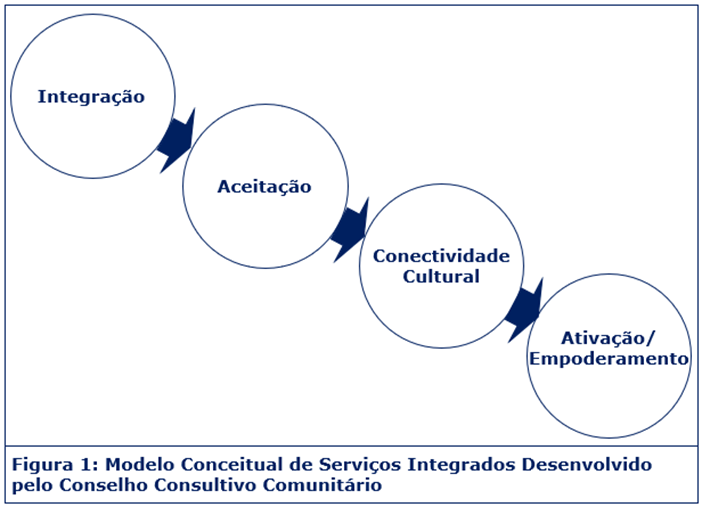 Integração

Aceitação

Conectividade Cultural

Ativação/ Empoderamento

Figura 1: Modelo Conceitual de Serviços Integrados Desenvolvido pelo Conselho Consultivo Comunitário